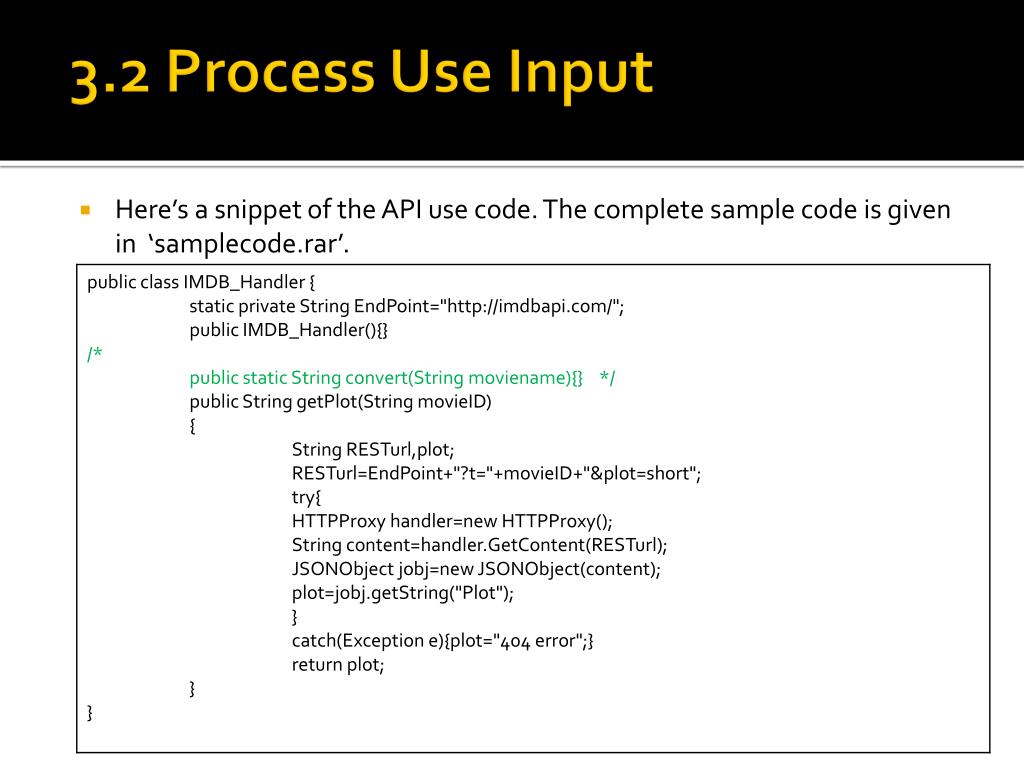 3.2 Process Use Input

Here’s a snippet of the API use code. The complete sample code is given in ‘samplecode.rar’.

public class IMDB_Handler {
static private String EndPoint="http://imdbapi.com/";
public IMDB_Handler(){}
/*
public static String convert(String moviename){} */
public String getPlot(String movieID)
{
String RESTurl,plot;
RESTurl=EndPoint+"?t="+movieID+"&plot=short";
try{
HTTPProxy handler=new HTTPProxy();
String content=handler.GetContent(RESTurl);
JSONObject jobj=new JSONObject(content);
plot=jobj.getString("Plot");
}
catch(Exception e){plot="404 error";}
return plot;
}
}